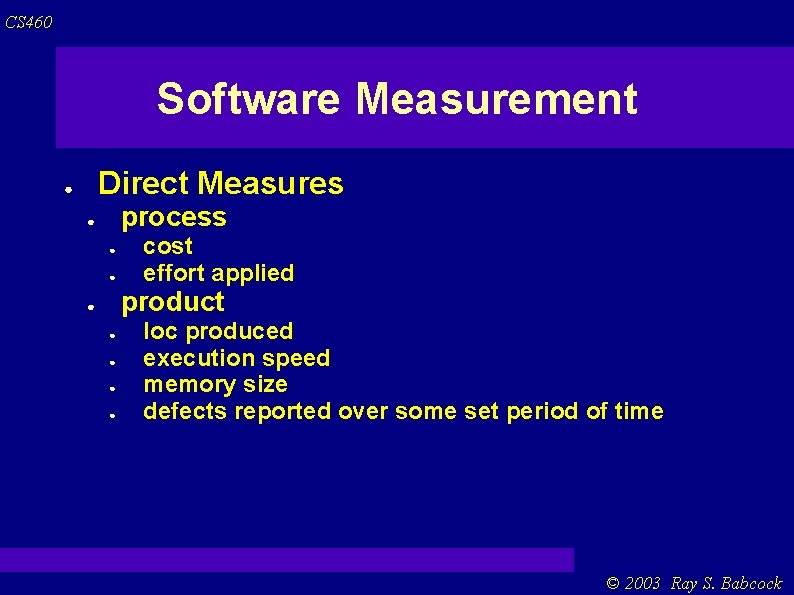 CS460

Software Measurement

- Direct Measures
  - process
    - cost
    - effort applied
  - product
    - loc produced
    - execution speed
    - memory size
    - defects reported over some set period of time

© 2003 Ray S. Babcock